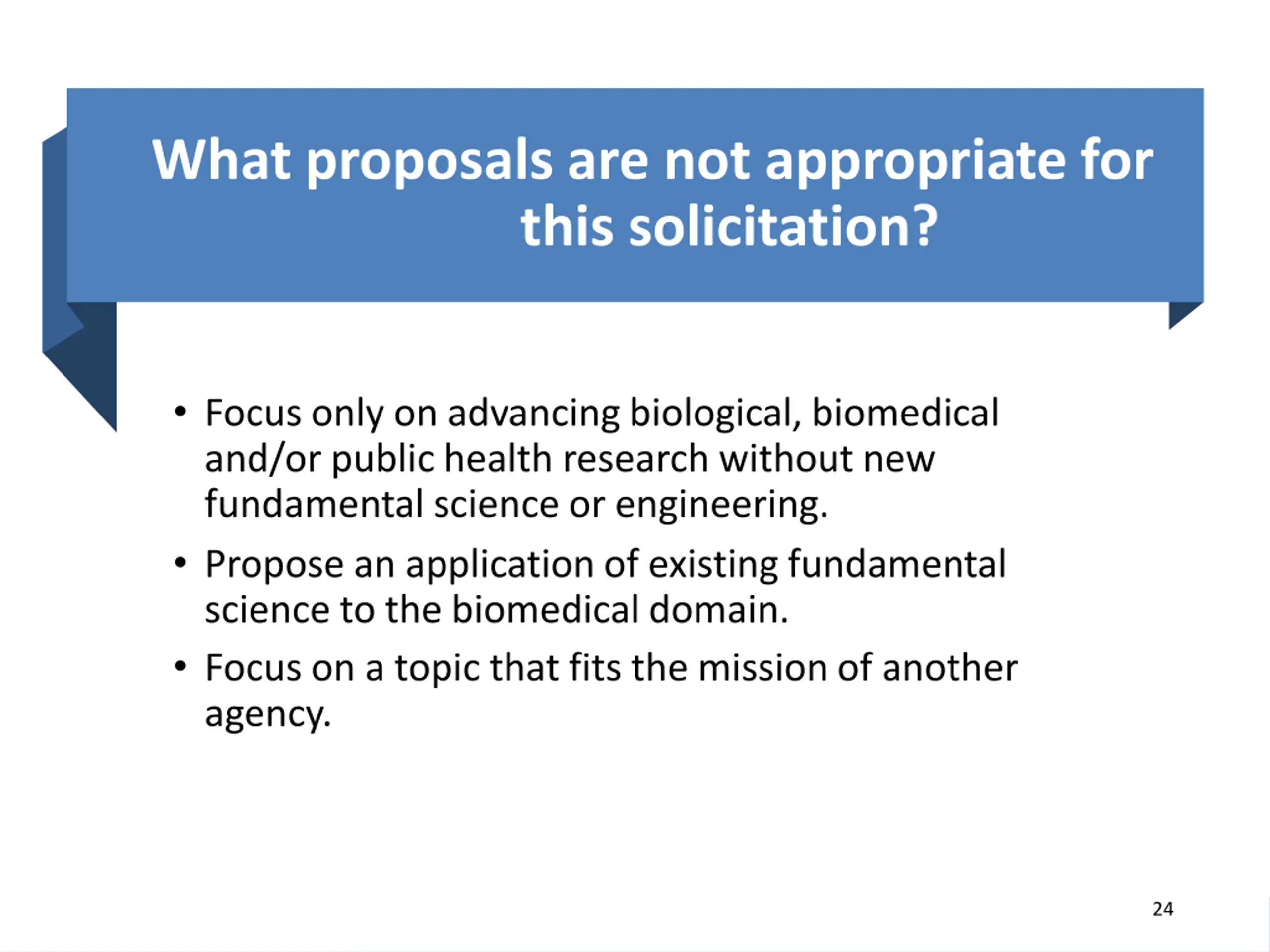 What proposals are not appropriate for this solicitation?

• Focus only on advancing biological, biomedical and/or public health research without new fundamental science or engineering.
• Propose an application of existing fundamental science to the biomedical domain.
• Focus on a topic that fits the mission of another agency.

24